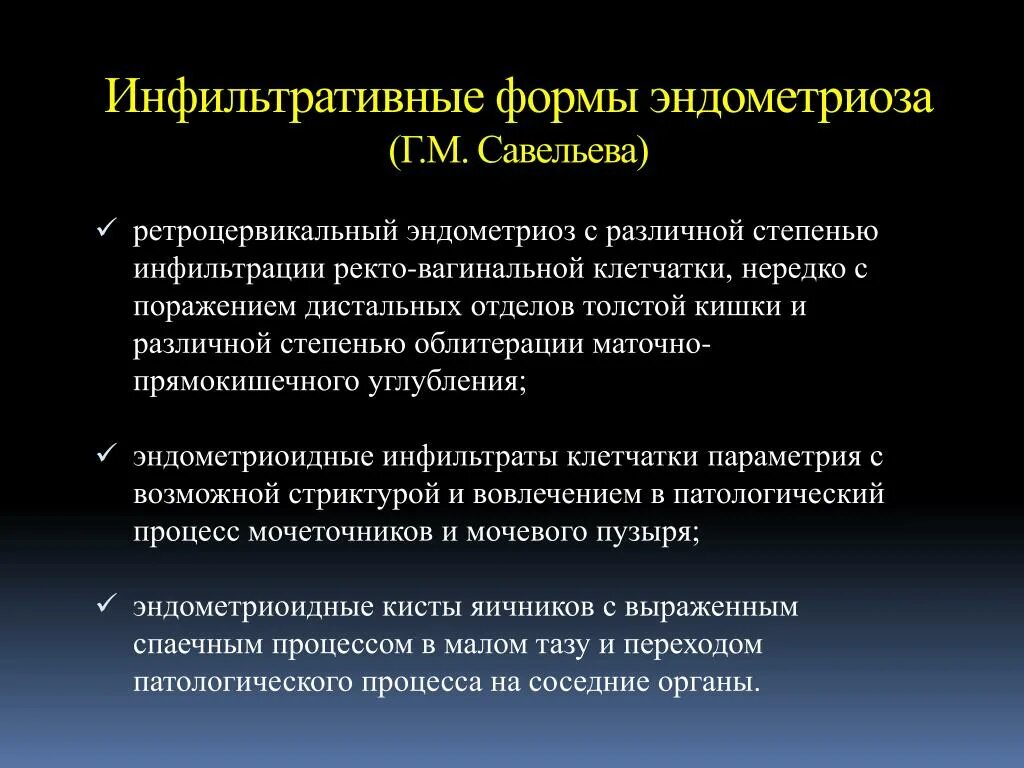 Инфильтративные формы эндометриоза
(Г.М. Савельева)

✓ ретроцервикальный эндометриоз с различной степенью инфильтрации ректо-вагинальной клетчатки, нередко с поражением дистальных отделов толстой кишки и различной степенью облитерации маточно-прямокишечного углубления;

✓ эндометриоидные инфильтраты клетчатки параметрия с возможной стриктурой и вовлечением в патологический процесс мочеточников и мочевого пузыря;

✓ эндометриоидные кисты яичников с выраженным спаечным процессом в малом тазу и переходом патологического процесса на соседние органы.